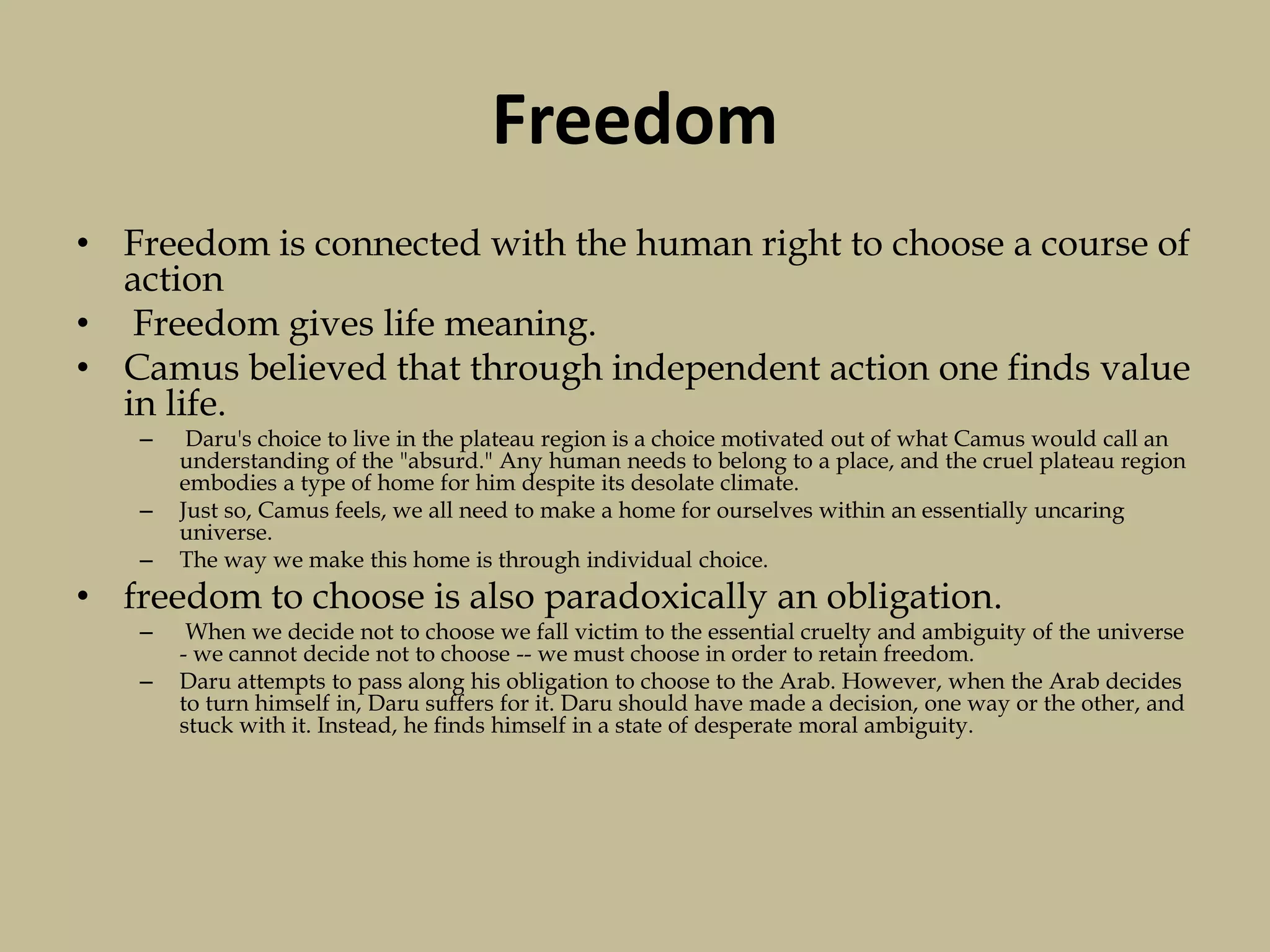 Freedom

• Freedom is connected with the human right to choose a course of action
• Freedom gives life meaning.
• Camus believed that through independent action one finds value in life.
– Daru's choice to live in the plateau region is a choice motivated out of what Camus would call an understanding of the "absurd." Any human needs to belong to a place, and the cruel plateau region embodies a type of home for him despite its desolate climate.
– Just so, Camus feels, we all need to make a home for ourselves within an essentially uncaring universe.
– The way we make this home is through individual choice.
• freedom to choose is also paradoxically an obligation.
– When we decide not to choose we fall victim to the essential cruelty and ambiguity of the universe - we cannot decide not to choose -- we must choose in order to retain freedom.
– Daru attempts to pass along his obligation to choose to the Arab. However, when the Arab decides to turn himself in, Daru suffers for it. Daru should have made a decision, one way or the other, and stuck with it. Instead, he finds himself in a state of desperate moral ambiguity.